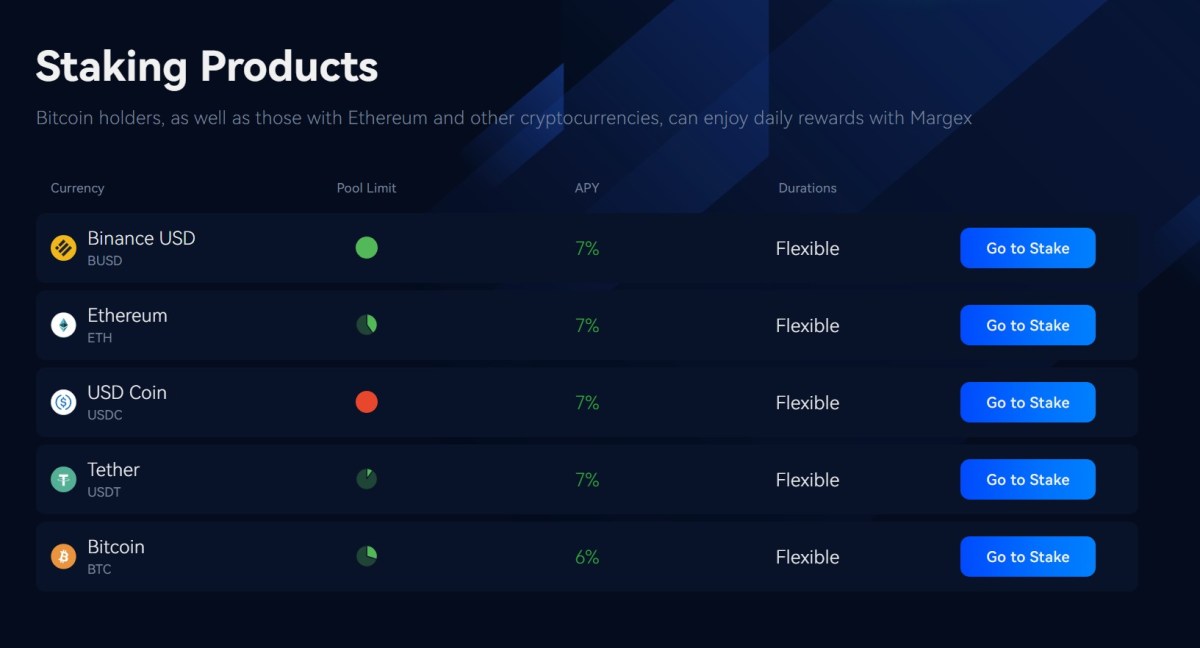 Staking Products

Bitcoin holders, as well as those with Ethereum and other cryptocurrencies, can enjoy daily rewards with Margex

| Currency | Pool Limit | APY | Durations | |
|---|---|---|---|---|
| Binance USD BUSD | | 7% | Flexible | Go to Stake |
| Ethereum ETH | | 7% | Flexible | Go to Stake |
| USD Coin USDC | | 7% | Flexible | Go to Stake |
| Tether USDT | | 7% | Flexible | Go to Stake |
| Bitcoin BTC | | 6% | Flexible | Go to Stake |